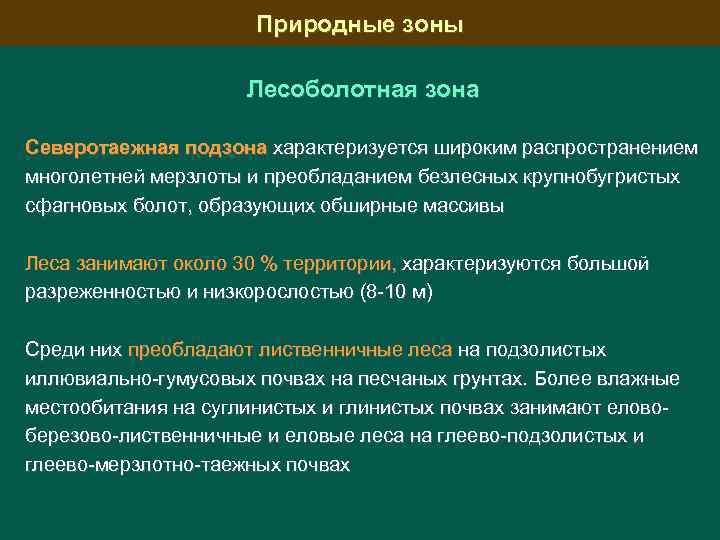 Природные зоны

Лесоболотная зона

Северотаежная подзона характеризуется широким распространением многолетней мерзлоты и преобладанием безлесных крупнобугристых сфагновых болот, образующих обширные массивы

Леса занимают около 30 % территории, характеризуются большой разреженностью и низкорослостью (8-10 м)

Среди них преобладают лиственничные леса на подзолистых иллювиально-гумусовых почвах на песчаных грунтах. Более влажные местообитания на суглинистых и глинистых почвах занимают елово-березово-лиственничные и еловые леса на глеево-подзолистых и глеево-мерзлотно-таежных почвах